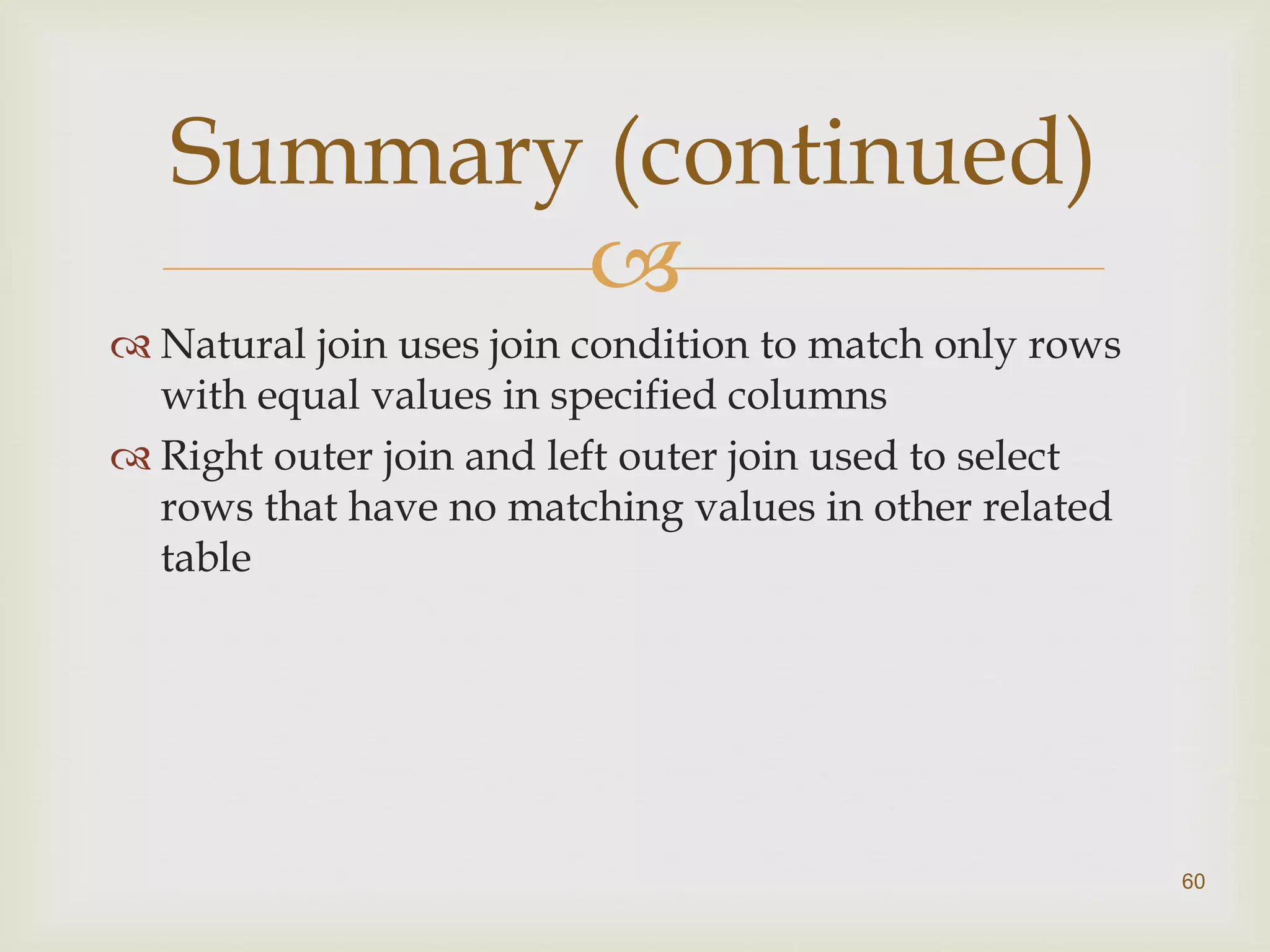 Summary (continued)

Natural join uses join condition to match only rows with equal values in specified columns

Right outer join and left outer join used to select rows that have no matching values in other related table

60